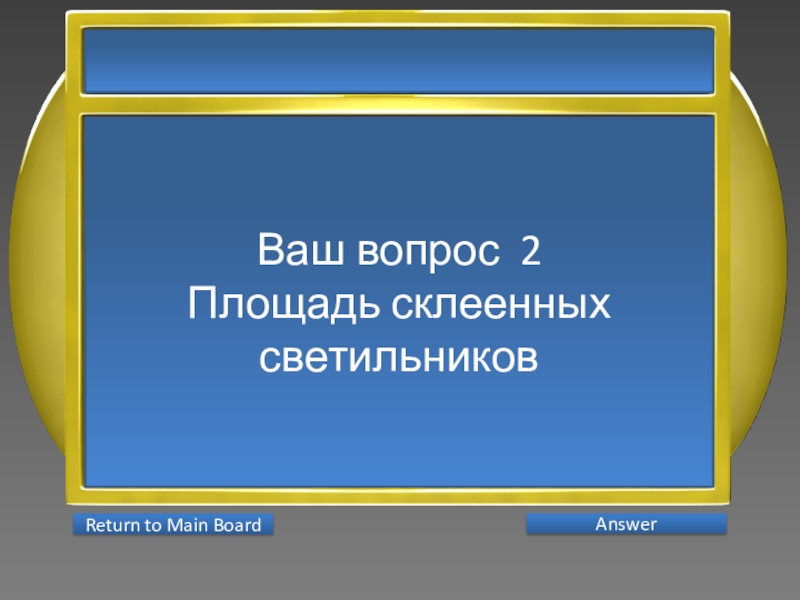 Ваш вопрос 2
Площадь склеенных светильников

Return to Main Board

Answer